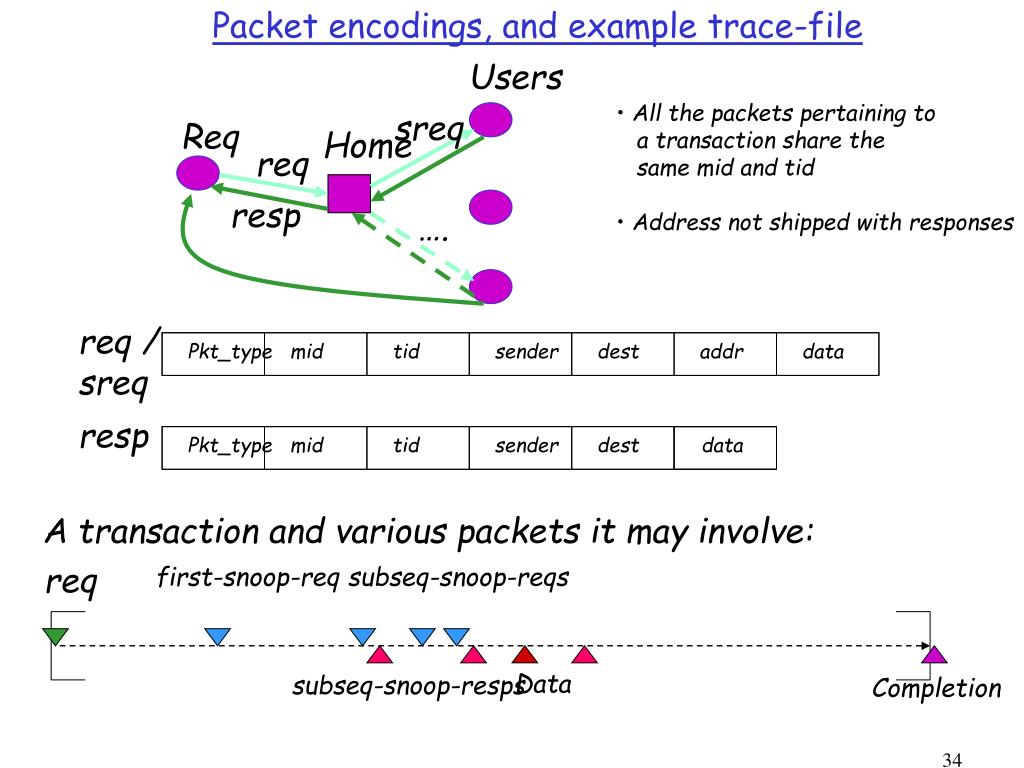 Packet encodings, and example trace-file

Users

Req

req

Home

sreq

resp

....

• All the packets pertaining to a transaction share the same mid and tid

• Address not shipped with responses

req / sreq

| Pkt_type | mid | tid | sender | dest | addr | data |
|---|---|---|---|---|---|---|

resp

| Pkt_type | mid | tid | sender | dest | data |
|---|---|---|---|---|---|

A transaction and various packets it may involve:

req

first-snoop-req subseq-snoop-reqs

subseq-snoop-resps Data

Completion

34